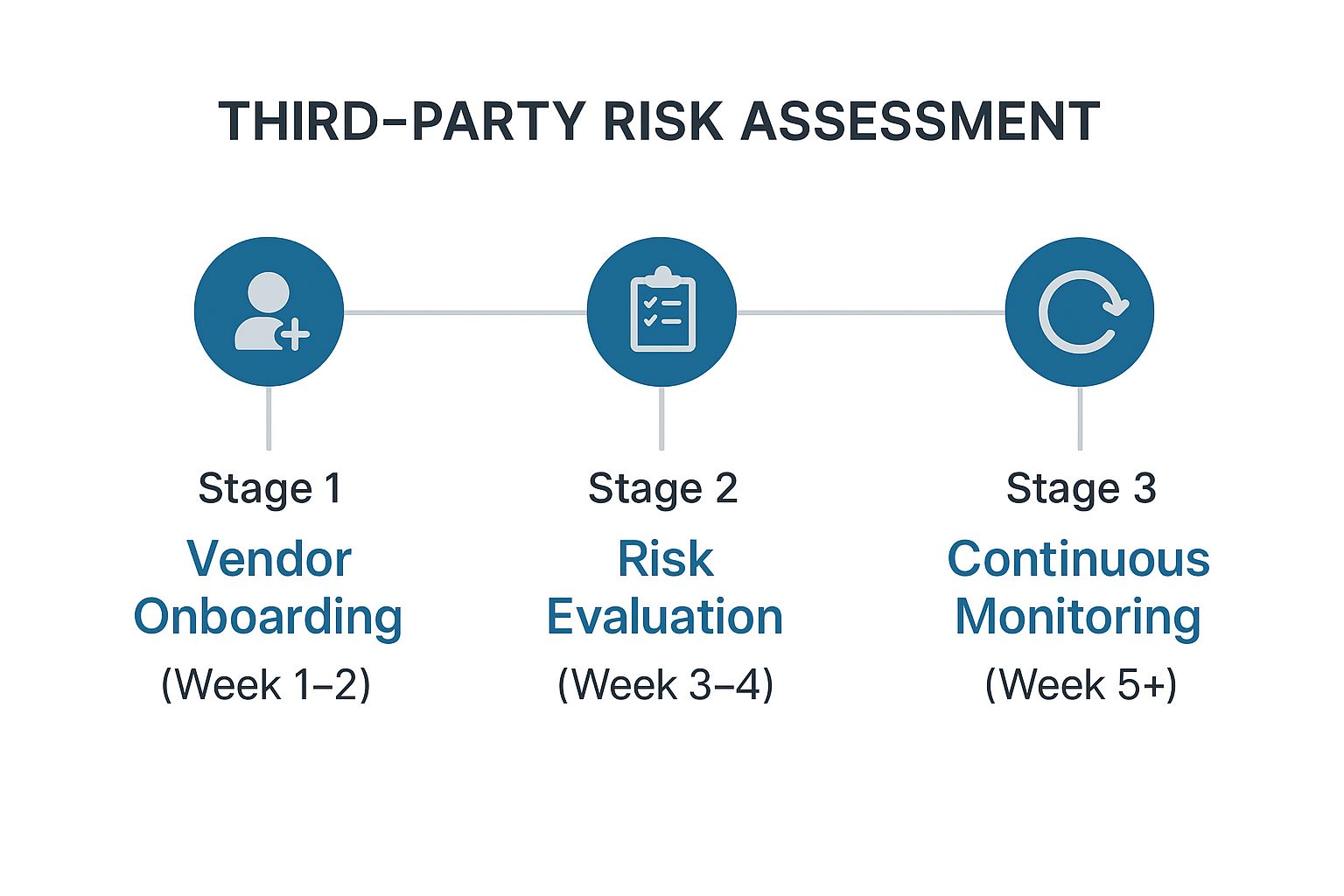 THIRD-PARTY RISK ASSESSMENT

Stage 1
Vendor Onboarding
(Week 1–2)

Stage 2
Risk Evaluation
(Week 3–4)

Stage 3
Continuous Monitoring
(Week 5+)